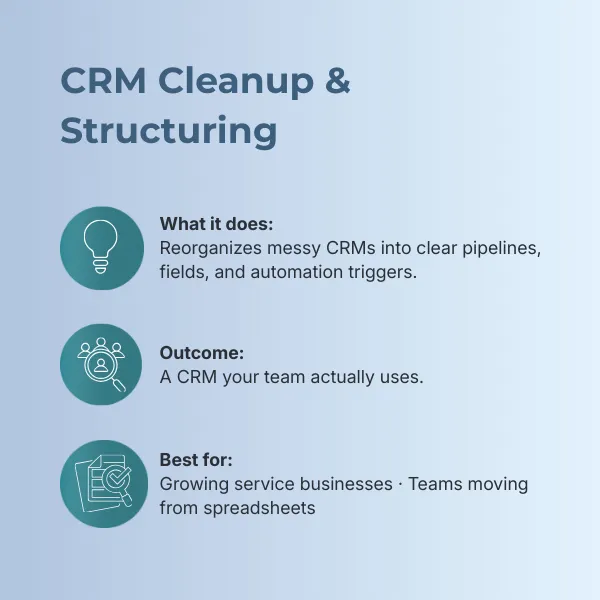 CRM Cleanup & Structuring

What it does:
Reorganizes messy CRMs into clear pipelines, fields, and automation triggers.

Outcome:
A CRM your team actually uses.

Best for:
Growing service businesses · Teams moving from spreadsheets